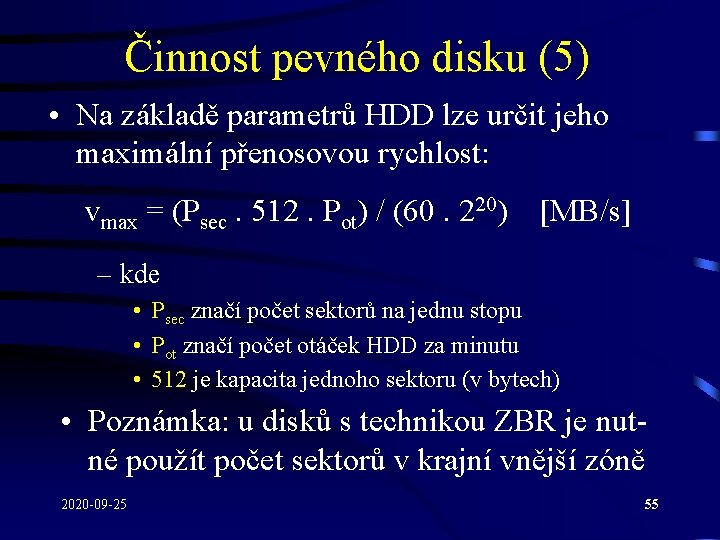 Činnost pevného disku (5)

• Na základě parametrů HDD lze určit jeho maximální přenosovou rychlost:

$v_{max} = (P_{sec} . 512 . P_{ot}) / (60 . 2^{20})$ [MB/s]

– kde

• $P_{sec}$ značí počet sektorů na jednu stopu
• $P_{ot}$ značí počet otáček HDD za minutu
• 512 je kapacita jednoho sektoru (v bytech)

• Poznámka: u disků s technikou ZBR je nutné použít počet sektorů v krajní vnější zóně

2020-09-25

55